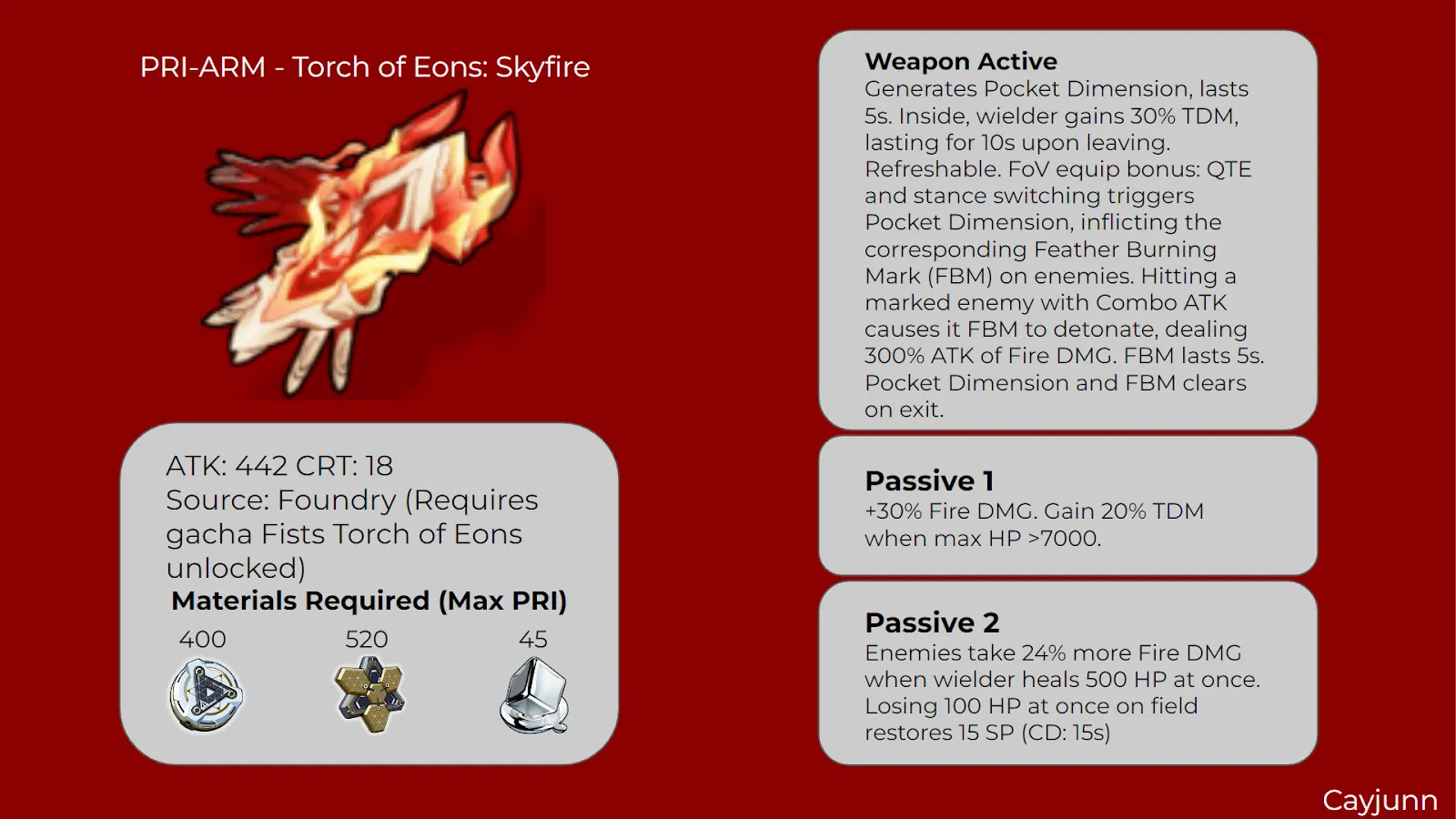 PRI-ARM - Torch of Eons: Skyfire

ATK: 442 CRT: 18
Source: Foundry (Requires gacha Fists Torch of Eons unlocked)
Materials Required (Max PRI)
400
520
45

Weapon Active
Generates Pocket Dimension, lasts 5s. Inside, wielder gains 30% TDM, lasting for 10s upon leaving. Refreshable. FoV equip bonus: QTE and stance switching triggers Pocket Dimension, inflicting the corresponding Feather Burning Mark (FBM) on enemies. Hitting a marked enemy with Combo ATK causes it FBM to detonate, dealing 300% ATK of Fire DMG. FBM lasts 5s. Pocket Dimension and FBM clears on exit.

Passive 1
+30% Fire DMG. Gain 20% TDM when max HP >7000.

Passive 2
Enemies take 24% more Fire DMG when wielder heals 500 HP at once. Losing 100 HP at once on field restores 15 SP (CD: 15s)

Cayjunn